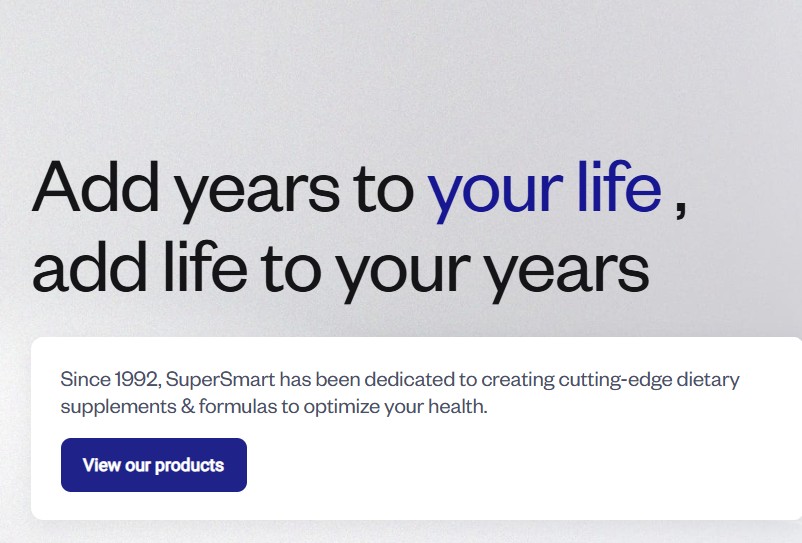 Add years to your life ,
add life to your years

Since 1992, SuperSmart has been dedicated to creating cutting-edge dietary supplements & formulas to optimize your health.

View our products